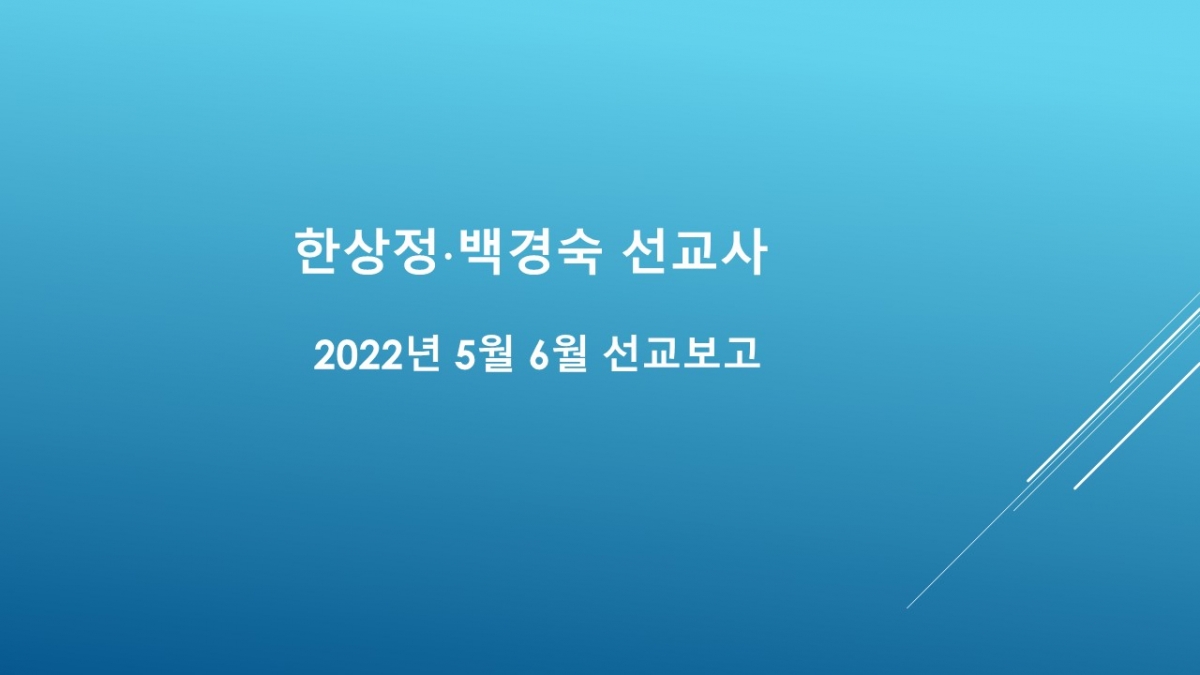 한상정·백경숙 선교사

2022년 5월 6월 선교보고